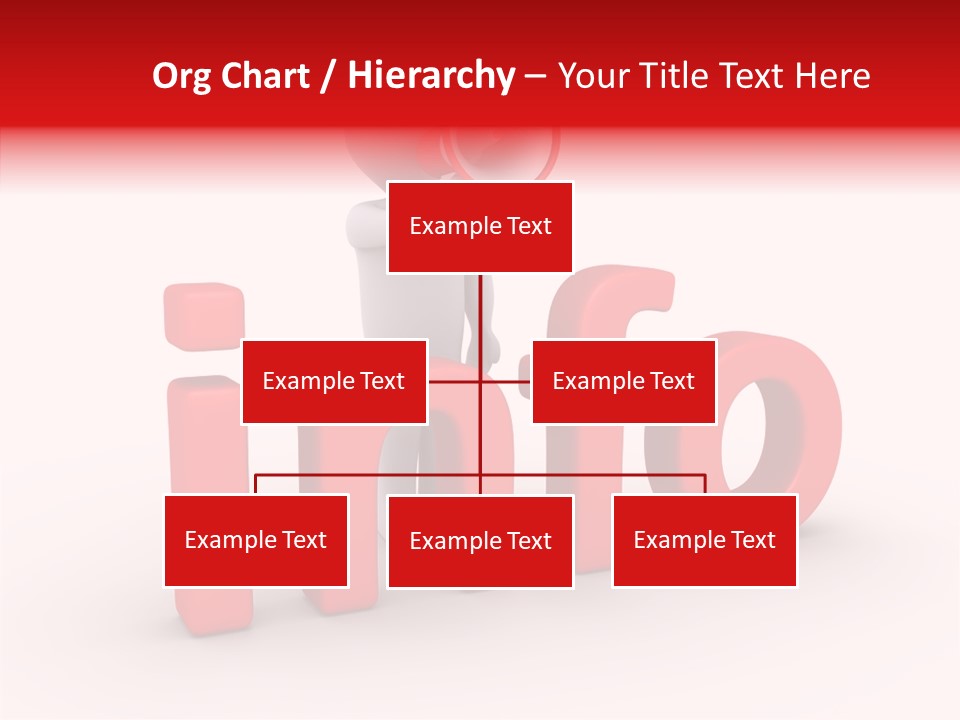 Org Chart / Hierarchy – Your Title Text Here

Example Text

Example Text

Example Text

Example Text

Example Text

Example Text

info